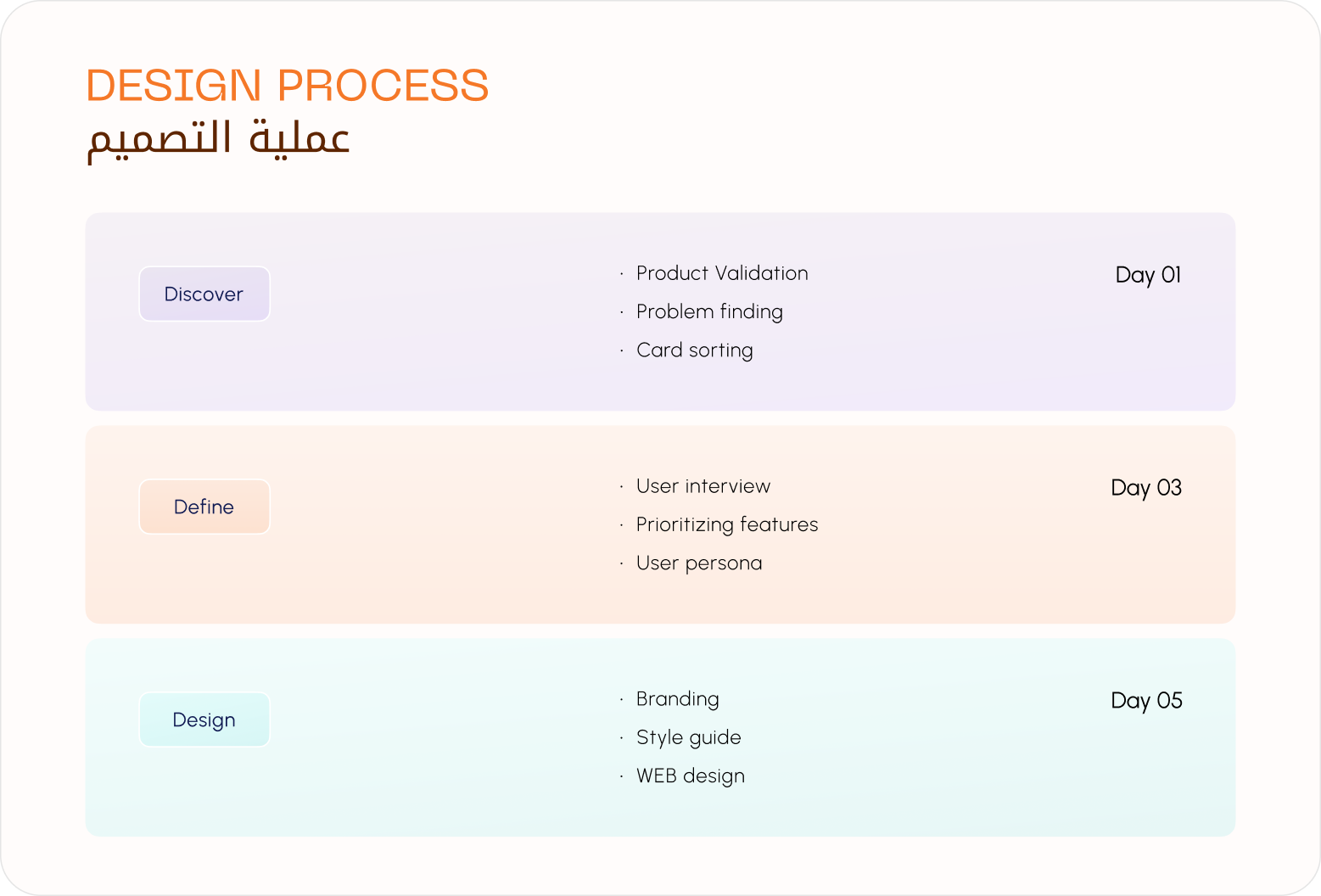 DESIGN PROCESS
عملية التصميم

Discover

· Product Validation
· Problem finding
· Card sorting

Day 01

Define

· User interview
· Prioritizing features
· User persona

Day 03

Design

· Branding
· Style guide
· WEB design

Day 05